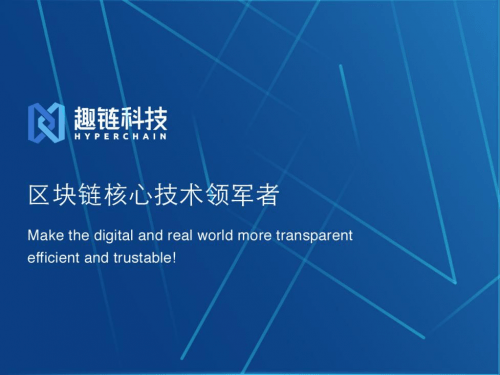 趣链科技
HYPERCHAIN

区块链核心技术领军者

Make the digital and real world more transparent efficient and trustable!